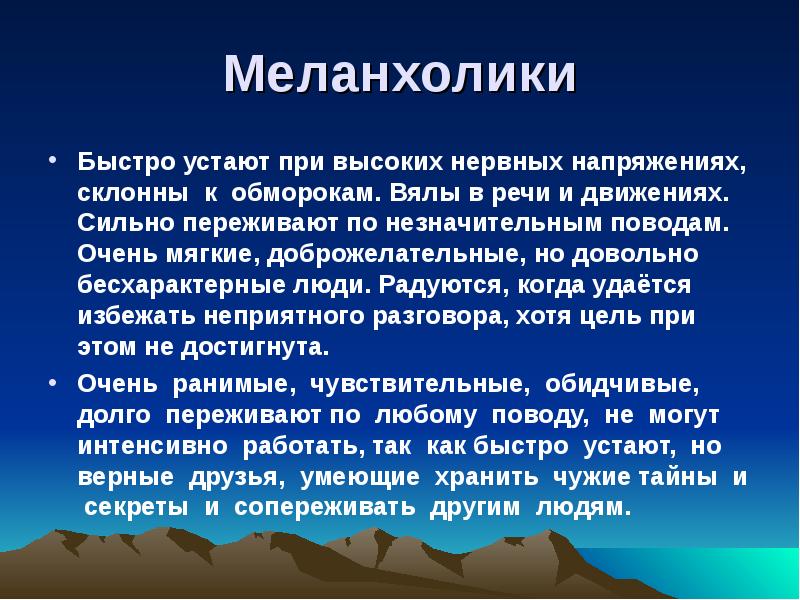 Меланхолики

• Быстро устают при высоких нервных напряжениях, склонны к обморокам. Вялы в речи и движениях. Сильно переживают по незначительным поводам. Очень мягкие, доброжелательные, но довольно бесхарактерные люди. Радуются, когда удаётся избежать неприятного разговора, хотя цель при этом не достигнута.

• Очень ранимые, чувствительные, обидчивые, долго переживают по любому поводу, не могут интенсивно работать, так как быстро устают, но верные друзья, умеющие хранить чужие тайны и секреты и сопереживать другим людям.